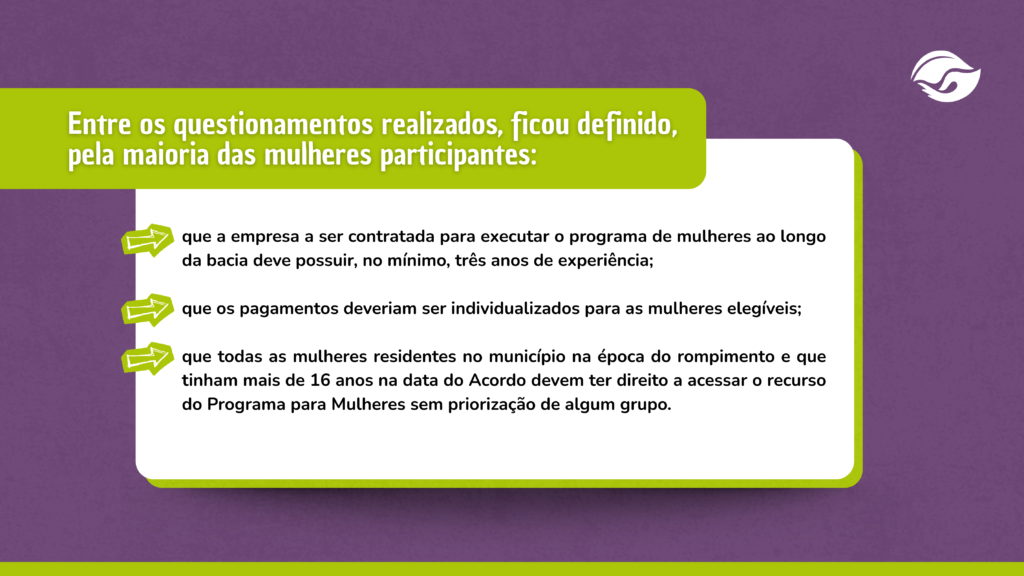 Entre os questionamentos realizados, ficou definido, pela maioria das mulheres participantes:

que a empresa a ser contratada para executar o programa de mulheres ao longo da bacia deve possuir, no mínimo, três anos de experiência;

que os pagamentos deveriam ser individualizados para as mulheres elegíveis;

que todas as mulheres residentes no município na época do rompimento e que tinham mais de 16 anos na data do Acordo devem ter direito a acessar o recurso do Programa para Mulheres sem priorização de algum grupo.